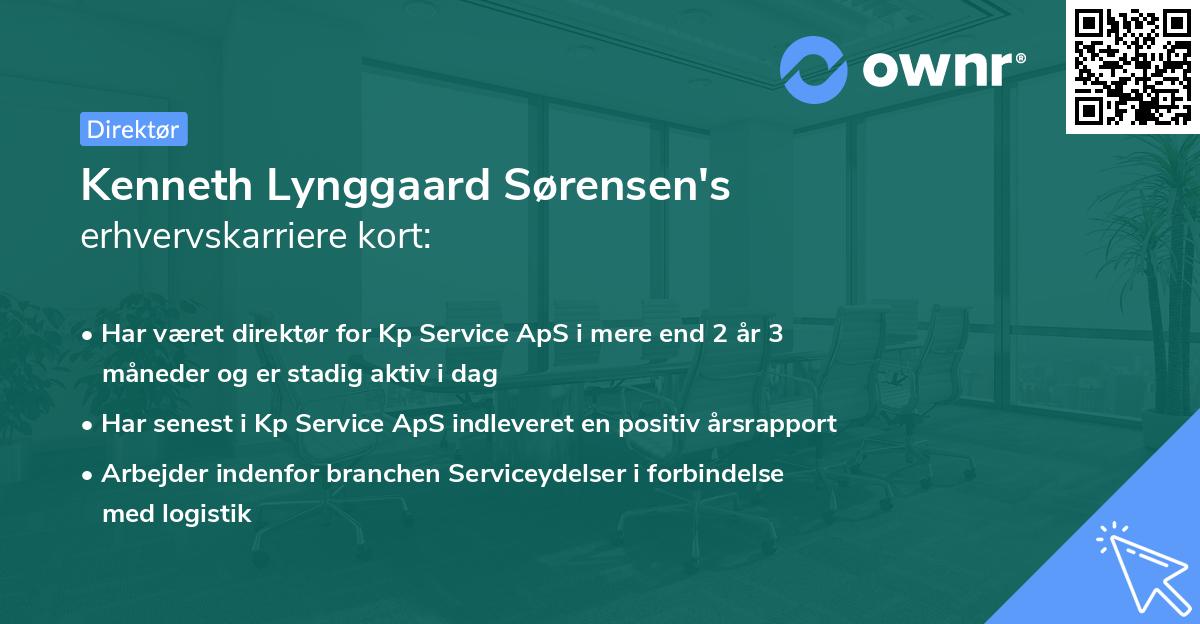 ownr®

Direktør

Kenneth Lynggaard Sørensen's
erhvervskarriere kort:

• Har været direktør for Kp Service ApS i mere end 2 år 3 måneder og er stadig aktiv i dag
• Har senest i Kp Service ApS indleveret en positiv årsrapport
• Arbejder indenfor branchen Serviceydelser i forbindelse med logistik